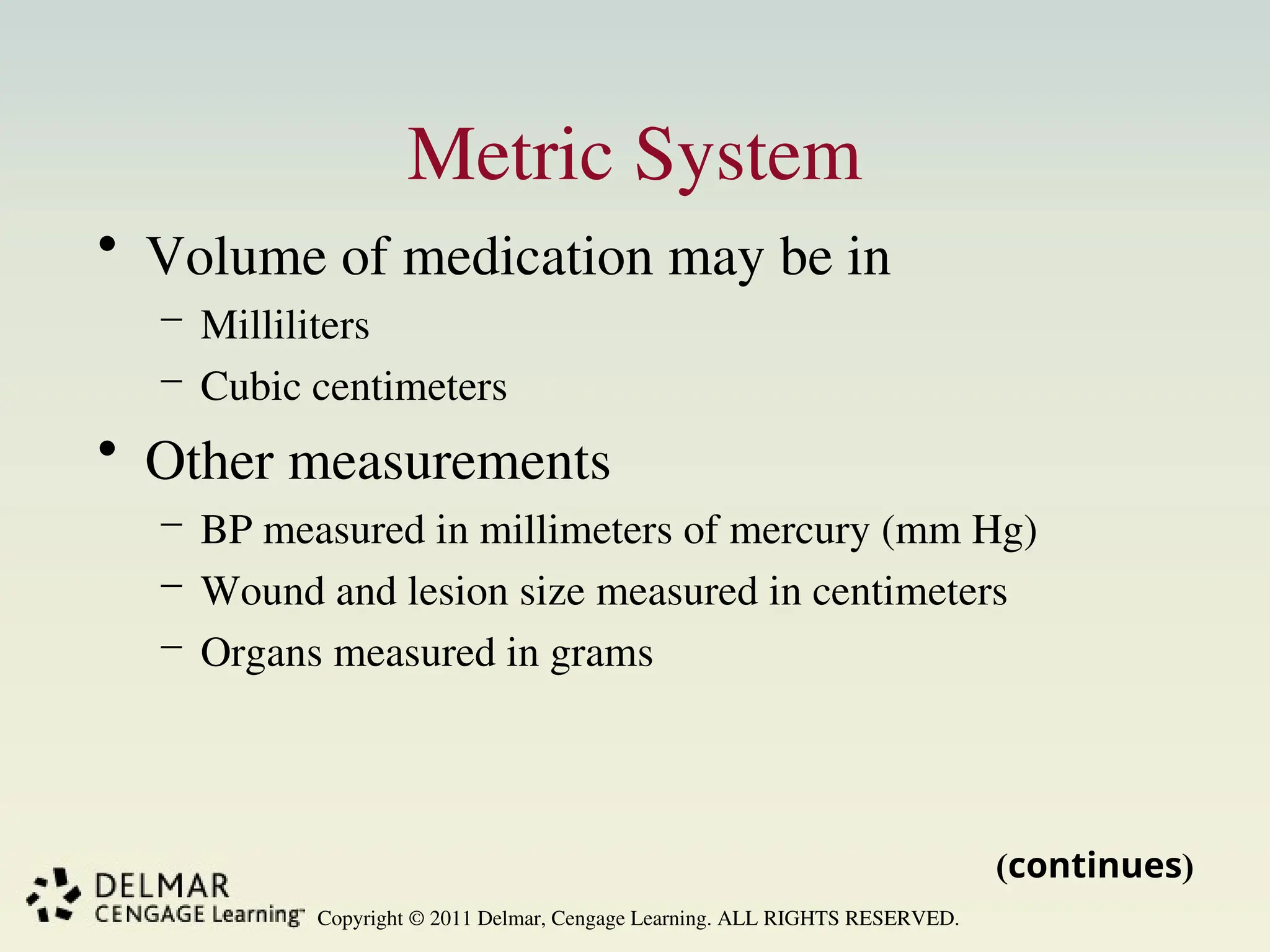 Metric System

• Volume of medication may be in
– Milliliters
– Cubic centimeters

• Other measurements
– BP measured in millimeters of mercury (mm Hg)
– Wound and lesion size measured in centimeters
– Organs measured in grams

(continues)

DELMAR
CENGAGE Learning™ Copyright © 2011 Delmar, Cengage Learning. ALL RIGHTS RESERVED.